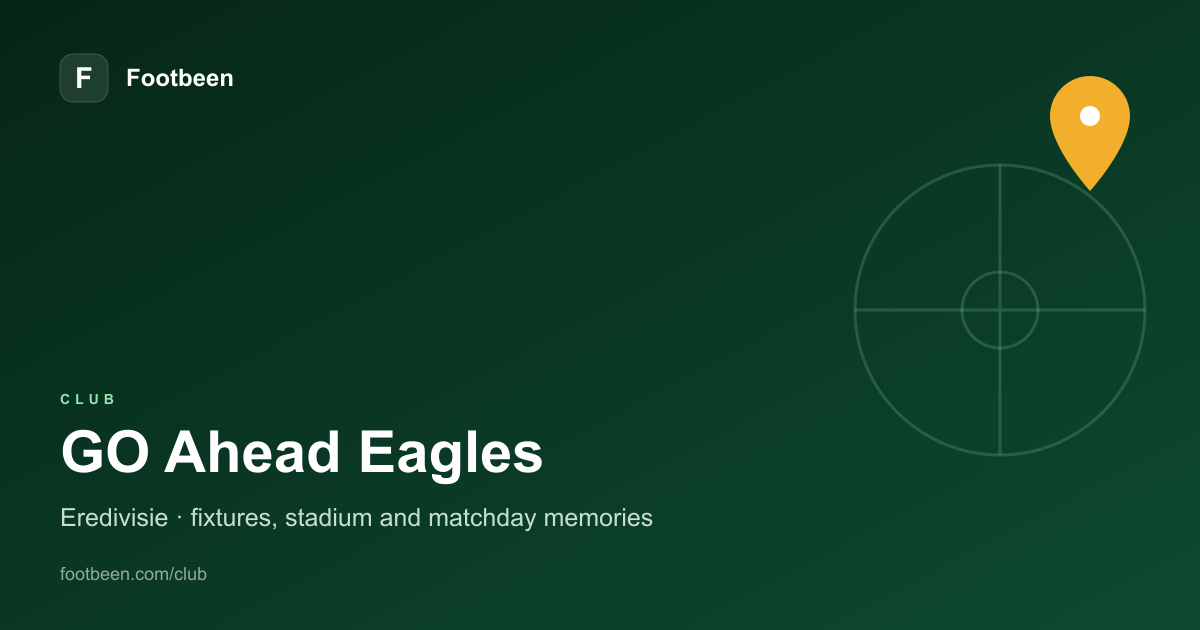 F Footbeen

CLUB

GO Ahead Eagles

Eredivisie · fixtures, stadium and matchday memories

footbeen.com/club